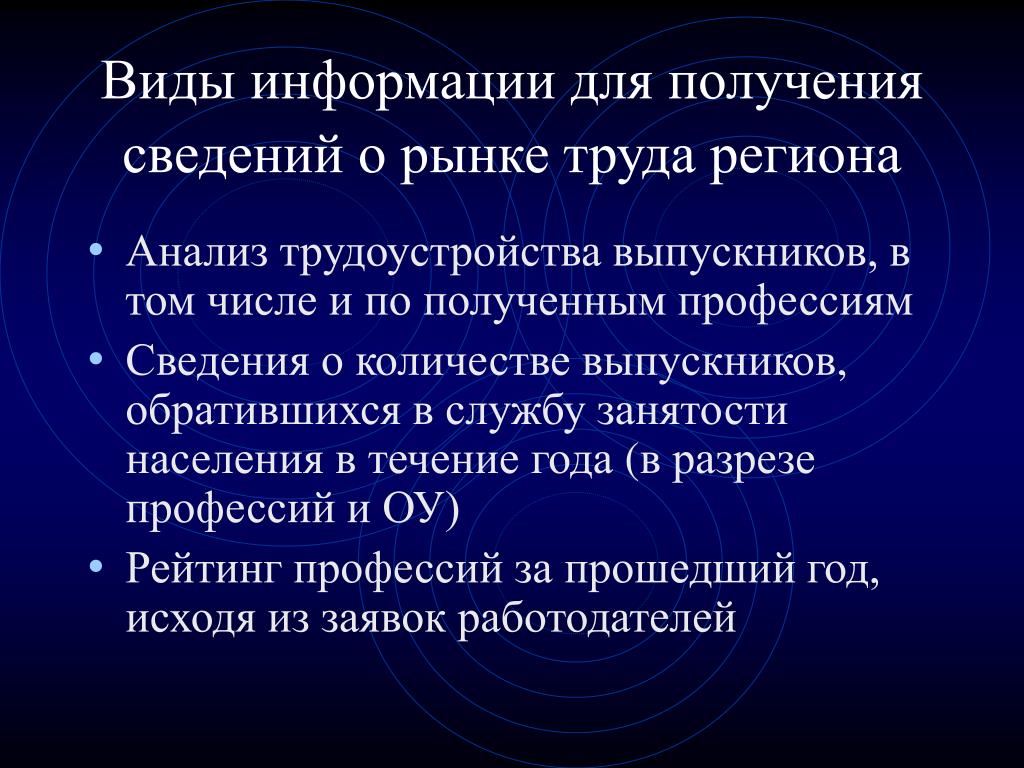 Виды информации для получения сведений о рынке труда региона

• Анализ трудоустройства выпускников, в том числе и по полученным профессиям
• Сведения о количестве выпускников, обратившихся в службу занятости населения в течение года (в разрезе профессий и ОУ)
• Рейтинг профессий за прошедший год, исходя из заявок работодателей